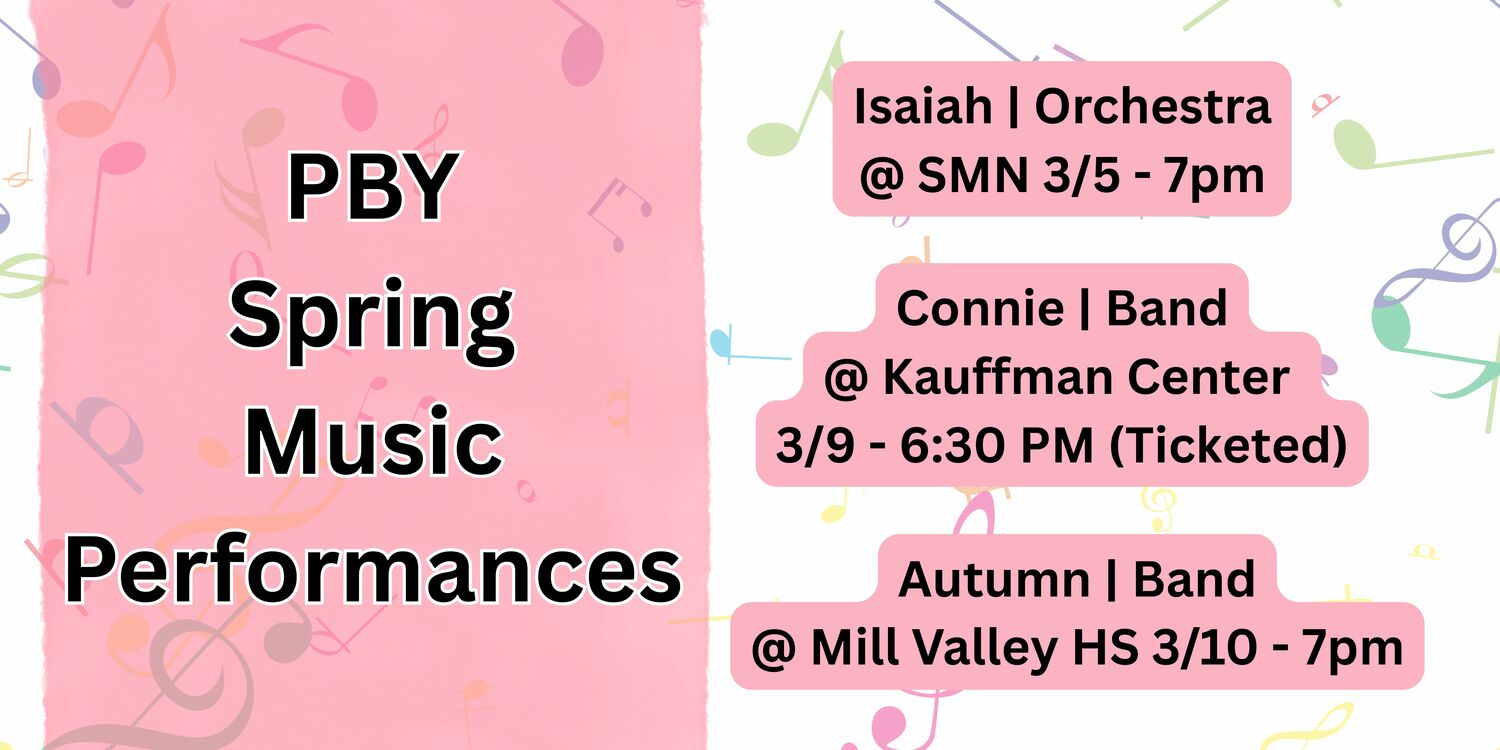 PBY Spring Music Performances

Isaiah | Orchestra @ SMN 3/5 - 7pm

Connie | Band @ Kauffman Center 3/9 - 6:30 PM (Ticketed)

Autumn | Band @ Mill Valley HS 3/10 - 7pm